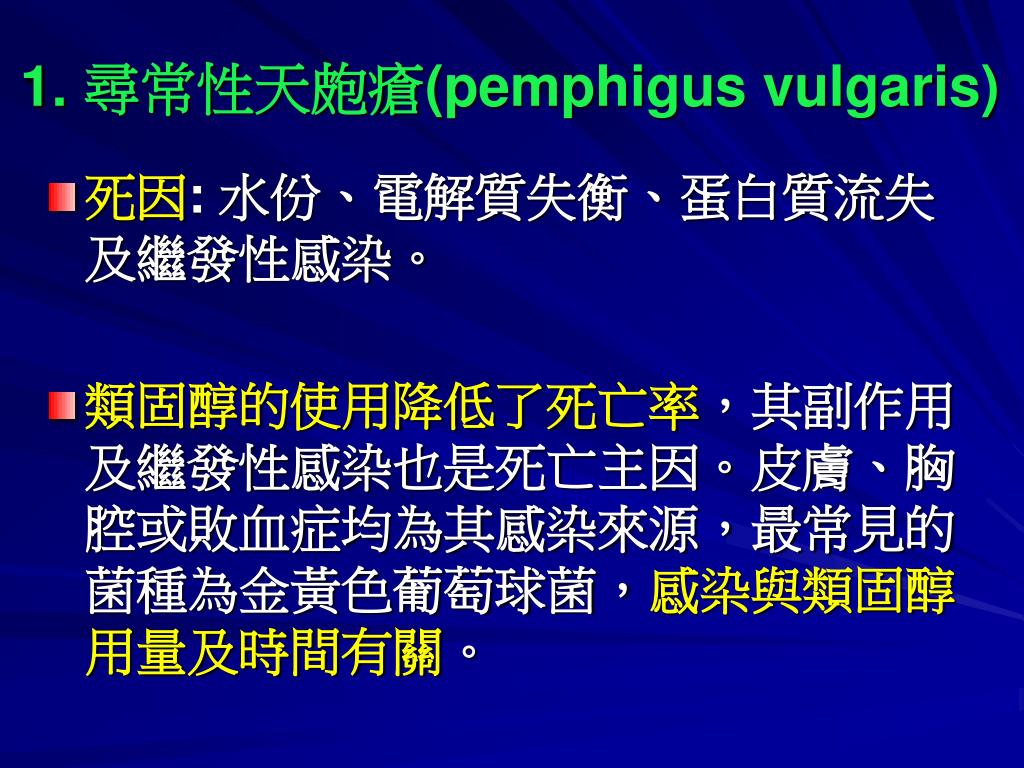 1. 尋常性天皰瘡(pemphigus vulgaris)

死因: 水份、電解質失衡、蛋白質流失及繼發性感染。

類固醇的使用降低了死亡率，其副作用及繼發性感染也是死亡主因。皮膚、胸腔或敗血症均為其感染來源，最常見的菌種為金黃色葡萄球菌，感染與類固醇用量及時間有關。